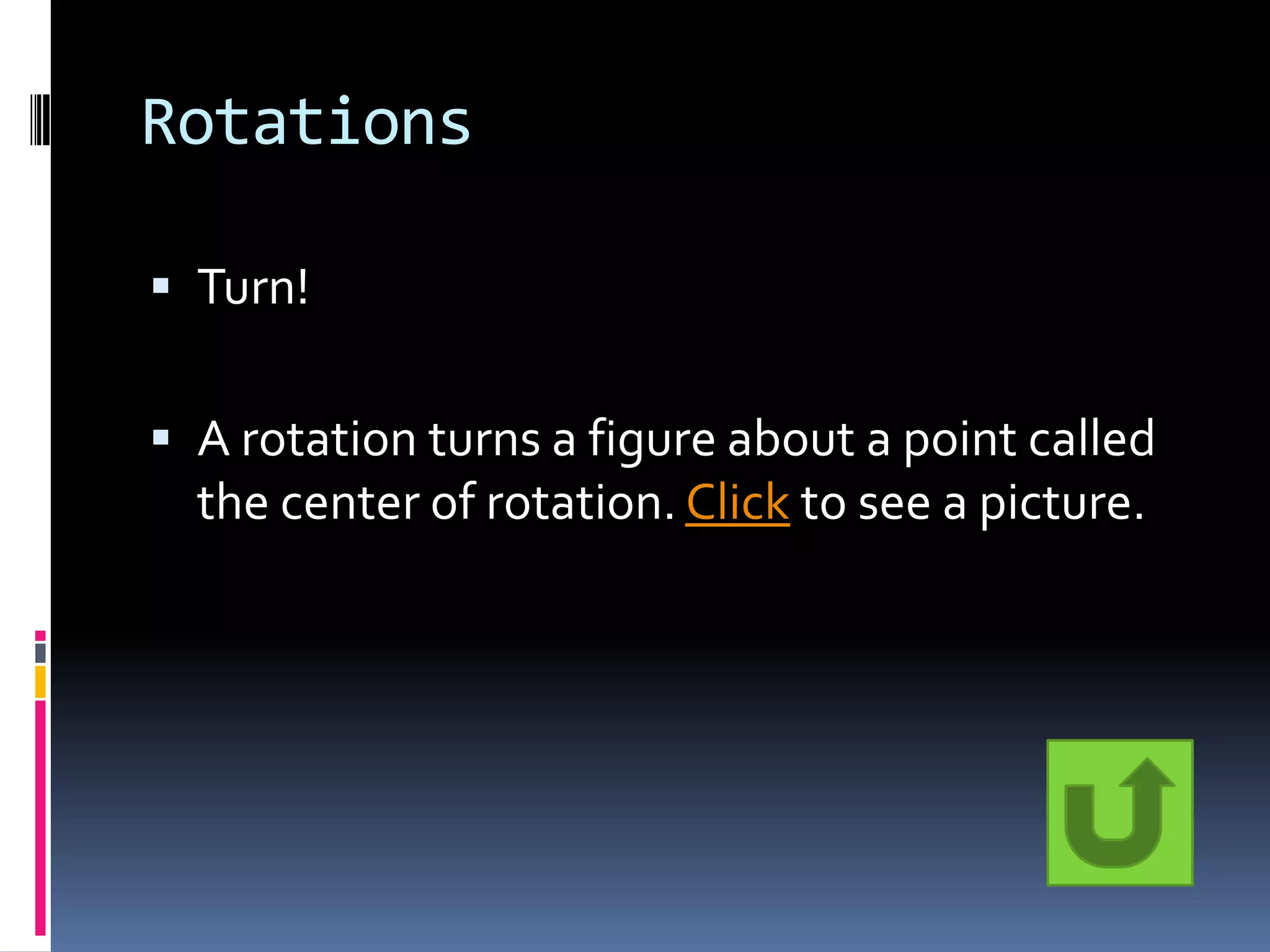 Rotations

▪ Turn!

▪ A rotation turns a figure about a point called the center of rotation. Click to see a picture.